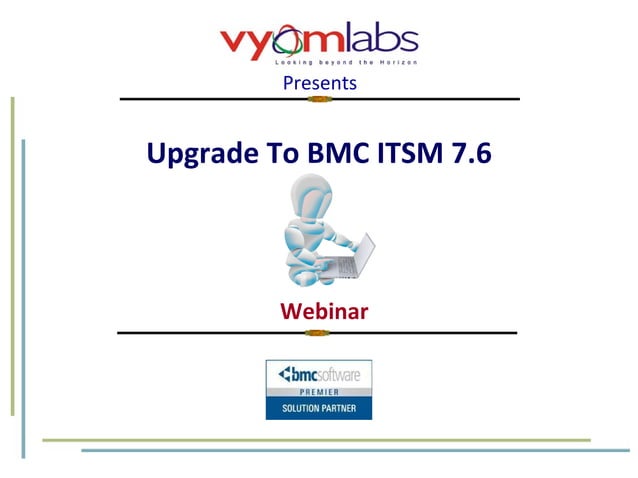 vyomlabs
Looking beyond the Horizon

Presents

Upgrade To BMC ITSM 7.6

Webinar

bmcsoftware
PREMIER
SOLUTION PARTNER